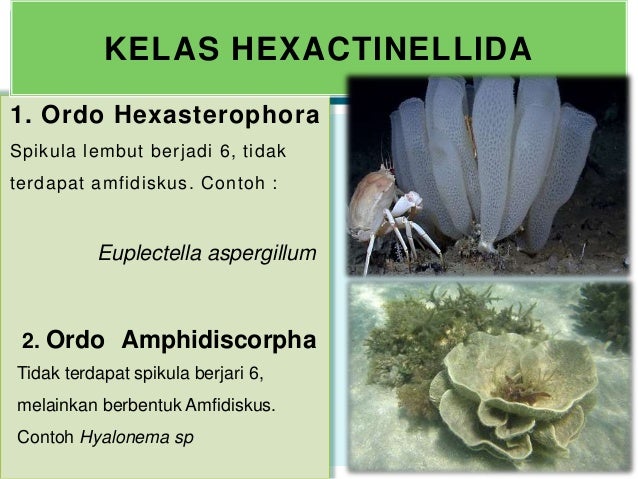 KELAS HEXACTINELLIDA

1. Ordo Hexasterophora

Spikula lembut berjadi 6, tidak terdapat amfidiskus. Contoh :

Euplectella aspergillum

2. Ordo Amphidiscorpha

Tidak terdapat spikula berjari 6, melainkan berbentuk Amfidiskus. Contoh Hyalonema sp